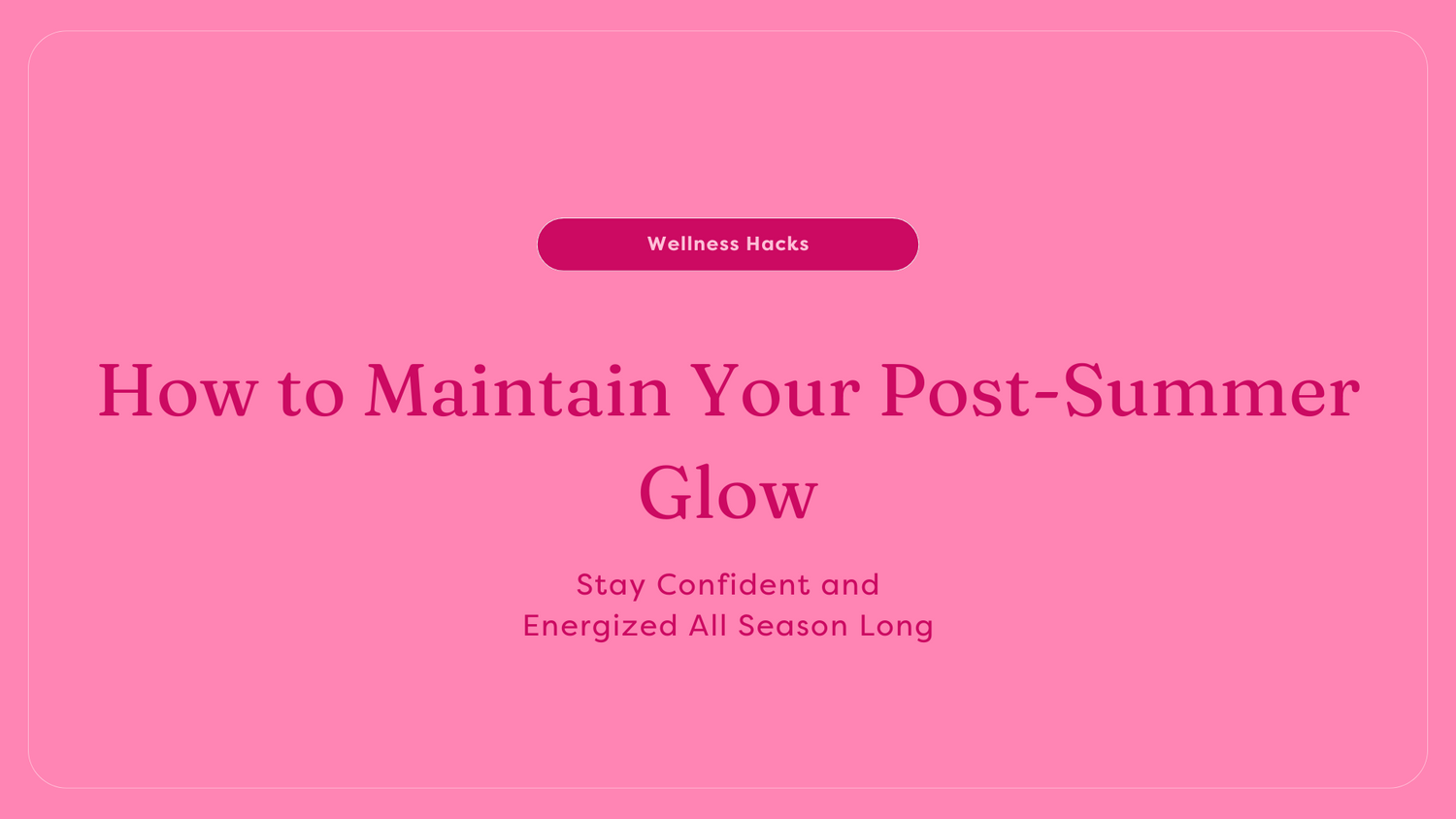 Wellness Hacks

How to Maintain Your Post-Summer Glow

Stay Confident and Energized All Season Long